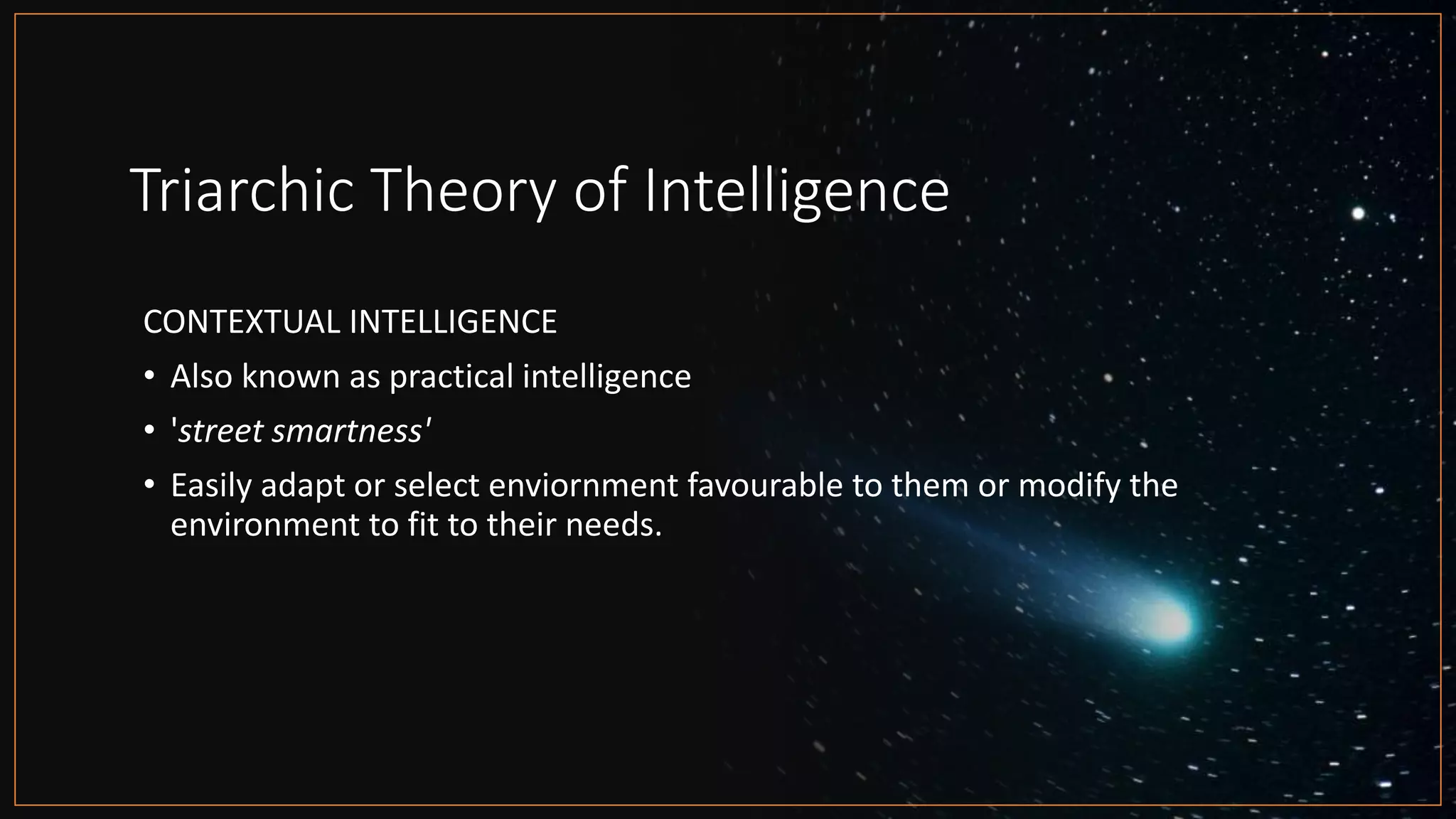 Triarchic Theory of Intelligence

CONTEXTUAL INTELLIGENCE

• Also known as practical intelligence
• 'street smartness'
• Easily adapt or select enviornment favourable to them or modify the environment to fit to their needs.